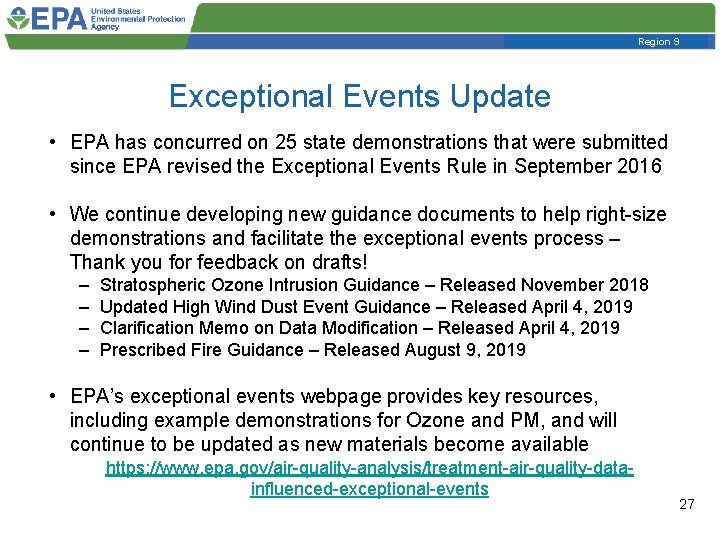 EPA United States Environmental Protection Agency

Region 9

Exceptional Events Update

• EPA has concurred on 25 state demonstrations that were submitted since EPA revised the Exceptional Events Rule in September 2016

• We continue developing new guidance documents to help right-size demonstrations and facilitate the exceptional events process – Thank you for feedback on drafts!
– Stratospheric Ozone Intrusion Guidance – Released November 2018
– Updated High Wind Dust Event Guidance – Released April 4, 2019
– Clarification Memo on Data Modification – Released April 4, 2019
– Prescribed Fire Guidance – Released August 9, 2019

• EPA's exceptional events webpage provides key resources, including example demonstrations for Ozone and PM, and will continue to be updated as new materials become available
https://www.epa.gov/air-quality-analysis/treatment-air-quality-data-influenced-exceptional-events

27